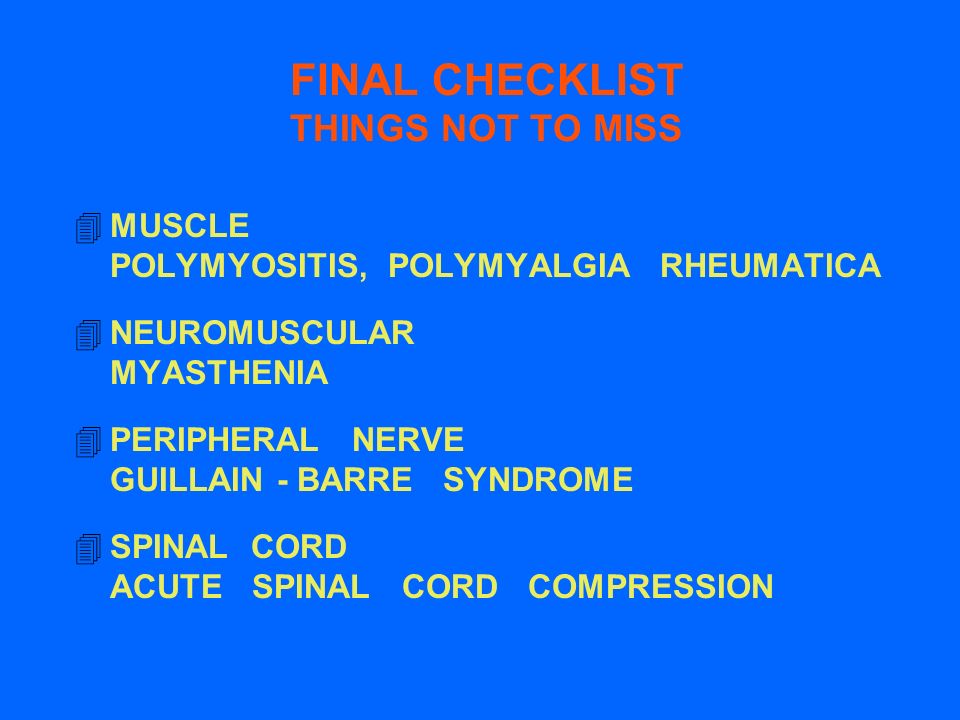 FINAL CHECKLIST
THINGS NOT TO MISS

MUSCLE
POLYMYOSITIS, POLYMYALGIA RHEUMATICA

NEUROMUSCULAR
MYASTHENIA

PERIPHERAL NERVE
GUILLAIN - BARRE SYNDROME

SPINAL CORD
ACUTE SPINAL CORD COMPRESSION